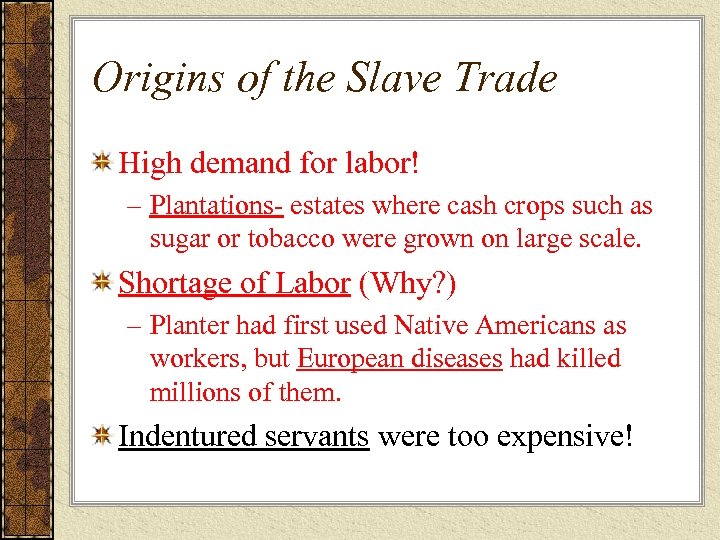 Origins of the Slave Trade

High demand for labor!

– Plantations- estates where cash crops such as sugar or tobacco were grown on large scale.

Shortage of Labor (Why?)

– Planter had first used Native Americans as workers, but European diseases had killed millions of them.

Indentured servants were too expensive!